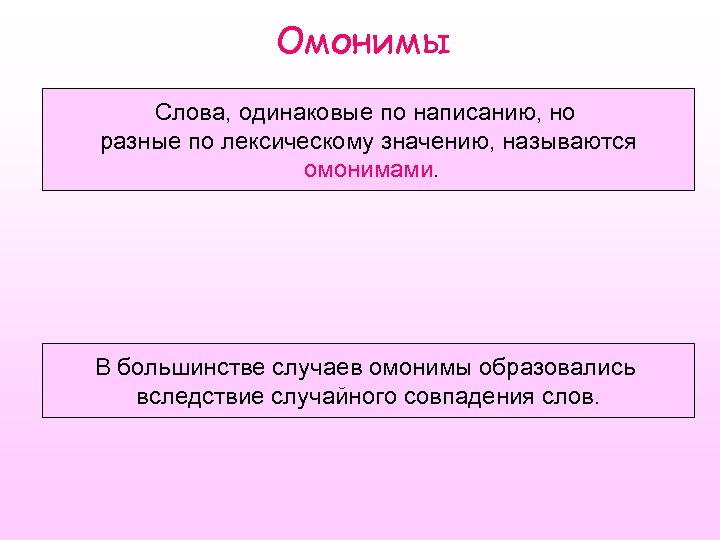 Омонимы

Слова, одинаковые по написанию, но разные по лексическому значению, называются омонимами.

В большинстве случаев омонимы образовались вследствие случайного совпадения слов.